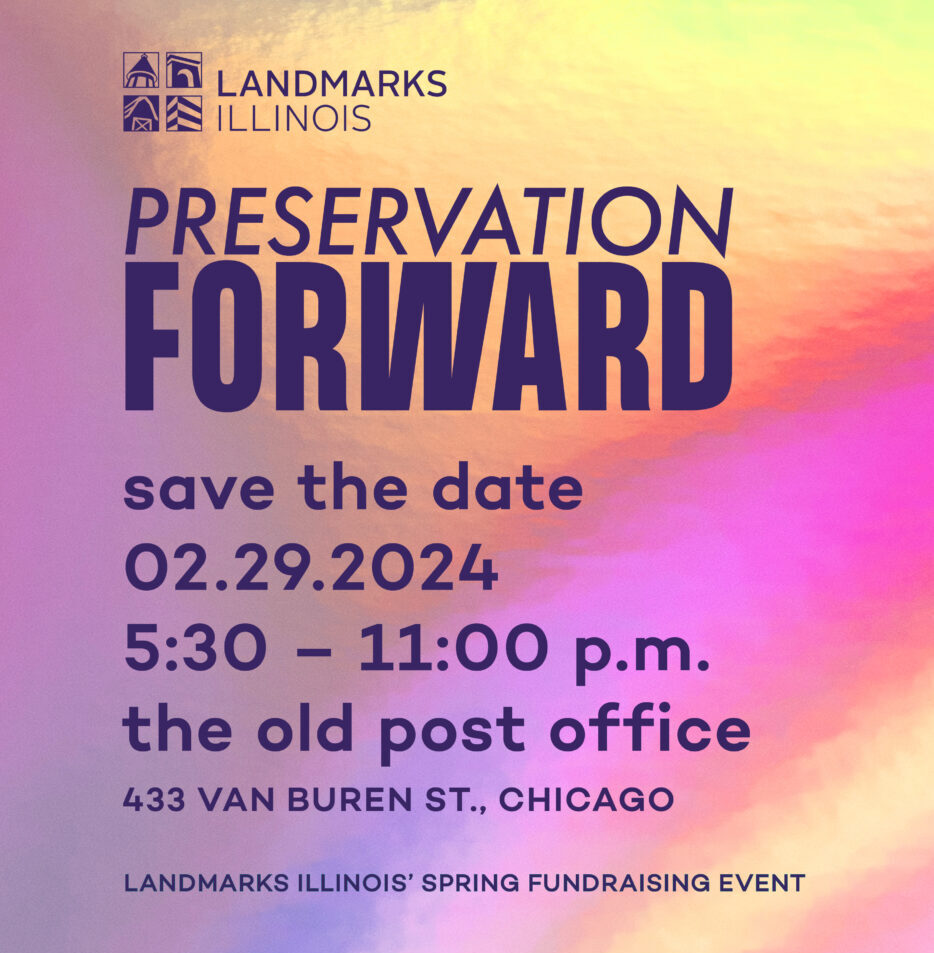 LANDMARKS
ILLINOIS

PRESERVATION
FORWARD

save the date
02.29.2024
5:30 – 11:00 p.m.
the old post office
433 VAN BUREN ST., CHICAGO

LANDMARKS ILLINOIS' SPRING FUNDRAISING EVENT